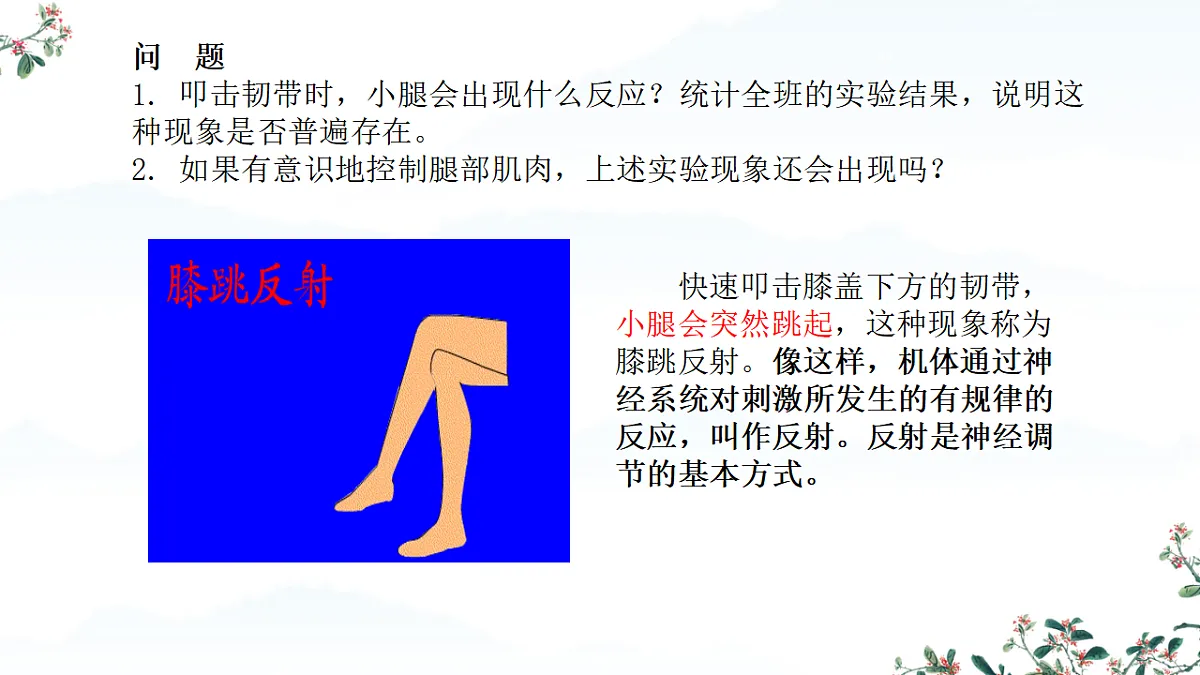 问　题
1. 叩击韧带时，小腿会出现什么反应？统计全班的实验结果，说明这种现象是否普遍存在。
2. 如果有意识地控制腿部肌肉，上述实验现象还会出现吗？

膝跳反射

快速叩击膝盖下方的韧带，小腿会突然跳起，这种现象称为膝跳反射。像这样，机体通过神经系统对刺激所发生的有规律的反应，叫作反射。反射是神经调节的基本方式。